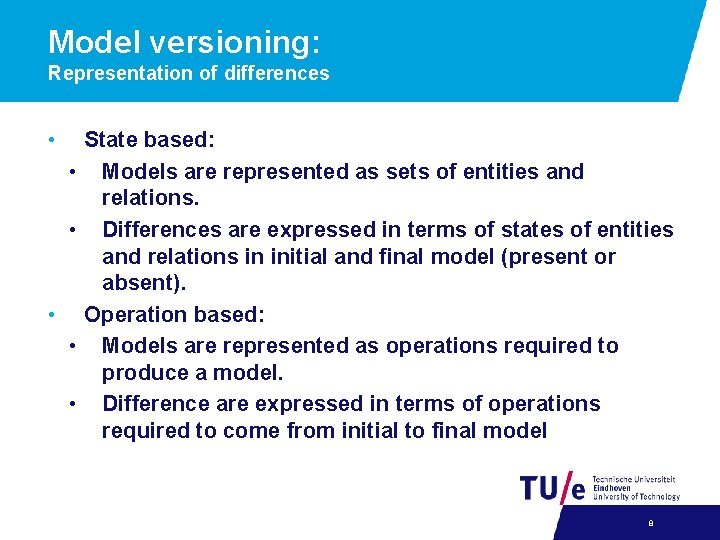 Model versioning:
Representation of differences

• State based:
  • Models are represented as sets of entities and relations.
  • Differences are expressed in terms of states of entities and relations in initial and final model (present or absent).
• Operation based:
  • Models are represented as operations required to produce a model.
  • Difference are expressed in terms of operations required to come from initial to final model

TU/e Technische Universiteit Eindhoven University of Technology

8